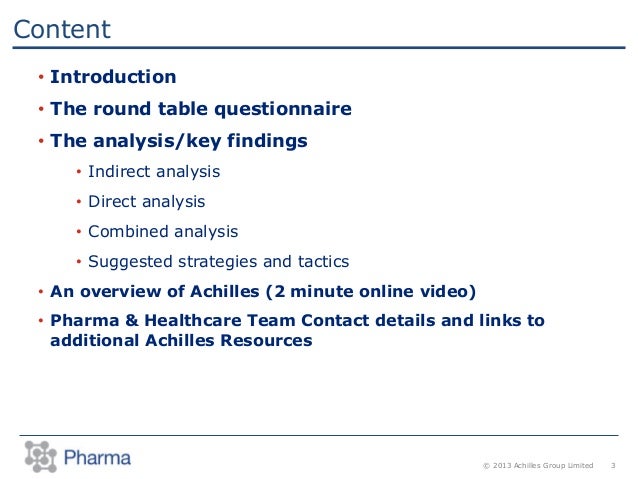 Content

• Introduction
• The round table questionnaire
• The analysis/key findings
  • Indirect analysis
  • Direct analysis
  • Combined analysis
  • Suggested strategies and tactics
• An overview of Achilles (2 minute online video)
• Pharma & Healthcare Team Contact details and links to additional Achilles Resources

Pharma

© 2013 Achilles Group Limited 3